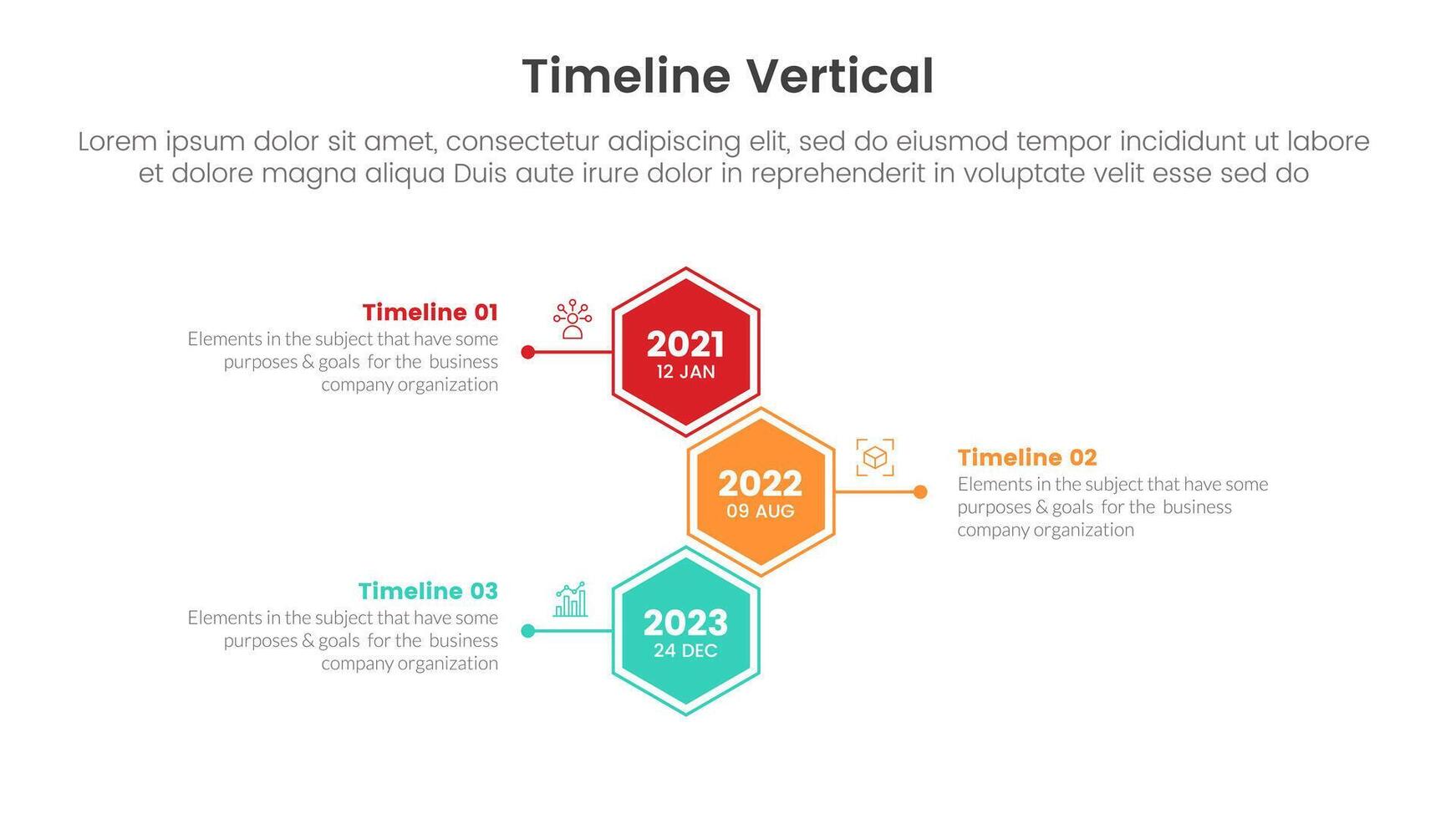 Timeline Vertical

Lorem ipsum dolor sit amet, consectetur adipiscing elit, sed do eiusmod tempor incididunt ut labore et dolore magna aliqua Duis aute irure dolor in reprehenderit in voluptate velit esse sed do

Timeline 01
Elements in the subject that have some purposes & goals for the business company organization

2021
12 JAN

2022
09 AUG

Timeline 02
Elements in the subject that have some purposes & goals for the business company organization

Timeline 03
Elements in the subject that have some purposes & goals for the business company organization

2023
24 DEC